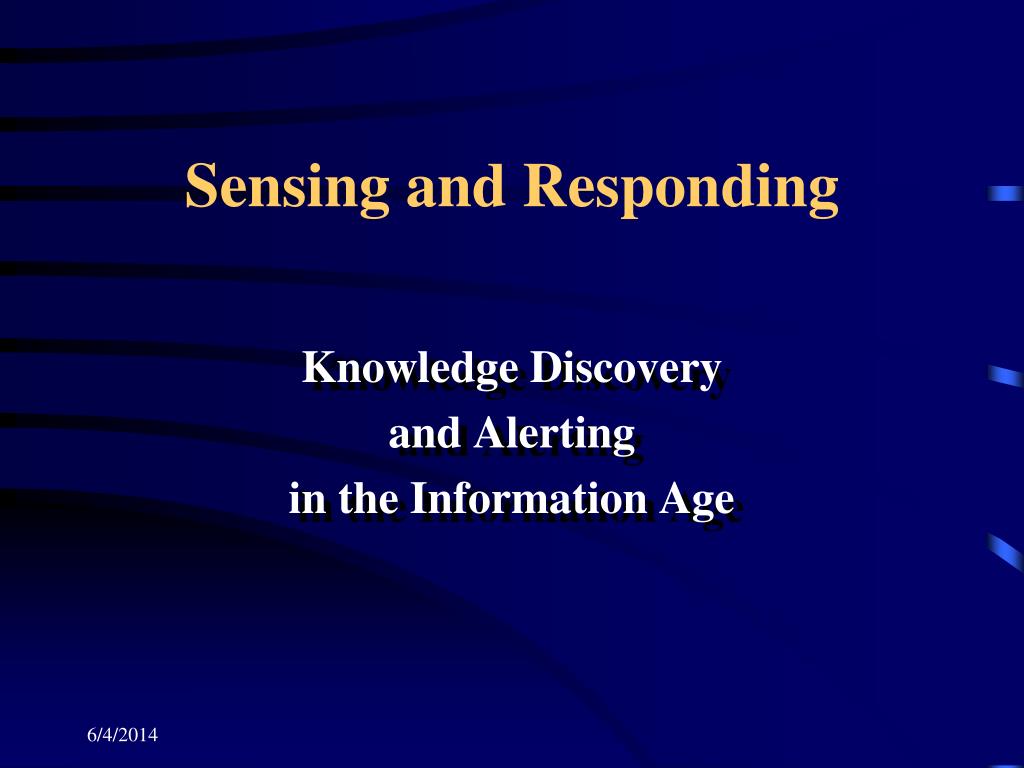 Sensing and Responding

Knowledge Discovery
and Alerting
in the Information Age

6/4/2014